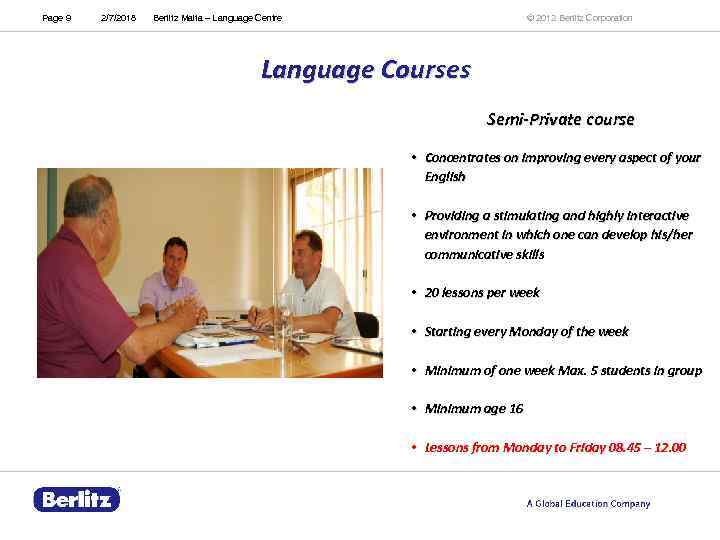 Page 9 2/7/2018 Berlitz Malta – Language Centre © 2012 Berlitz Corporation

Language Courses

Semi-Private course

• Concentrates on improving every aspect of your English

• Providing a stimulating and highly interactive environment in which one can develop his/her communicative skills

• 20 lessons per week

• Starting every Monday of the week

• Minimum of one week Max. 5 students in group

• Minimum age 16

• Lessons from Monday to Friday 08.45 – 12.00

Berlitz

A Global Education Company